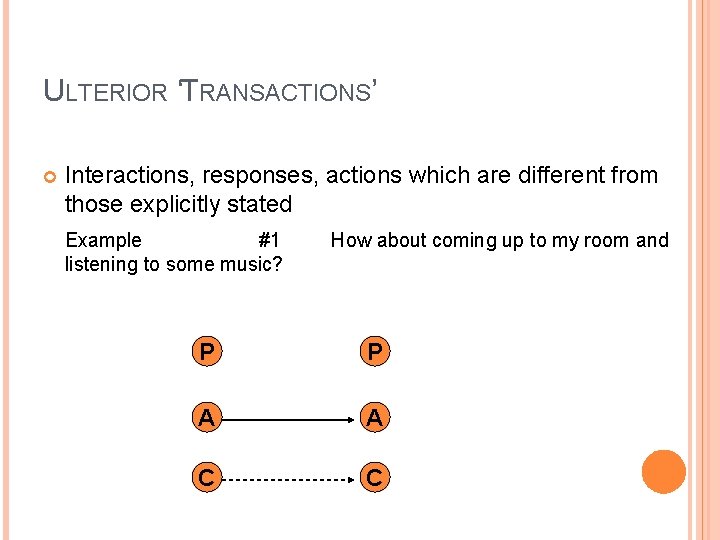 ULTERIOR 'TRANSACTIONS'

Interactions, responses, actions which are different from those explicitly stated

Example #1 How about coming up to my room and listening to some music?

P P

A A

C C